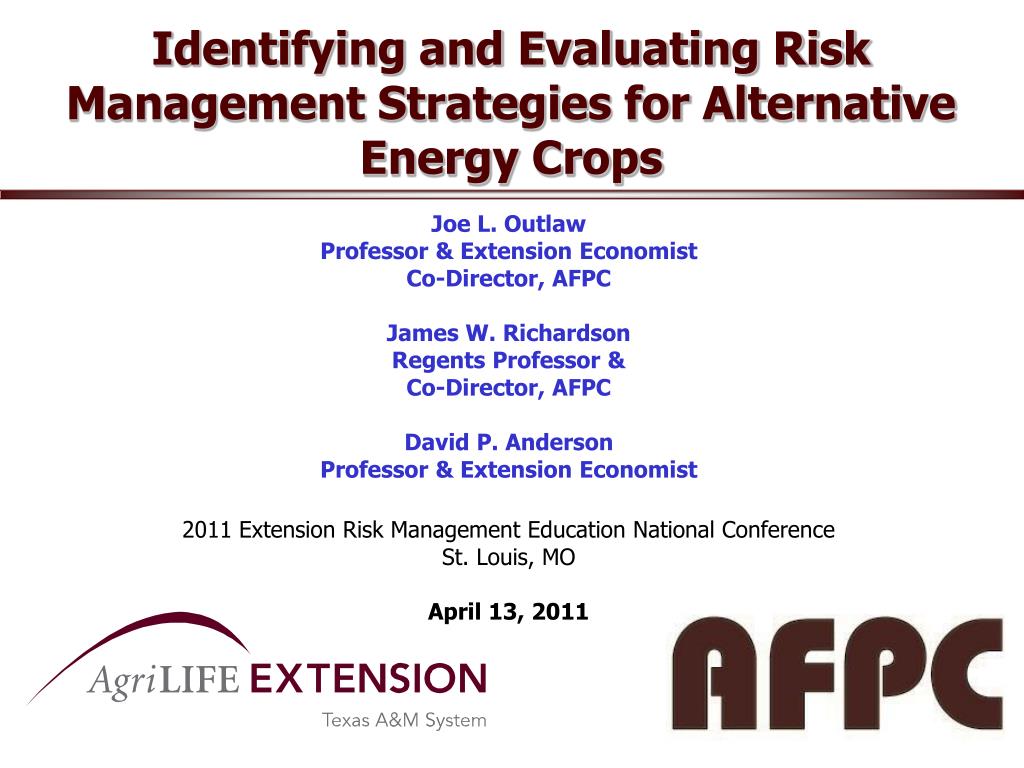 Identifying and Evaluating Risk Management Strategies for Alternative Energy Crops

Joe L. Outlaw
Professor & Extension Economist
Co-Director, AFPC

James W. Richardson
Regents Professor &
Co-Director, AFPC

David P. Anderson
Professor & Extension Economist

2011 Extension Risk Management Education National Conference
St. Louis, MO

April 13, 2011

AgriLIFE EXTENSION
Texas A&M System

AFPC